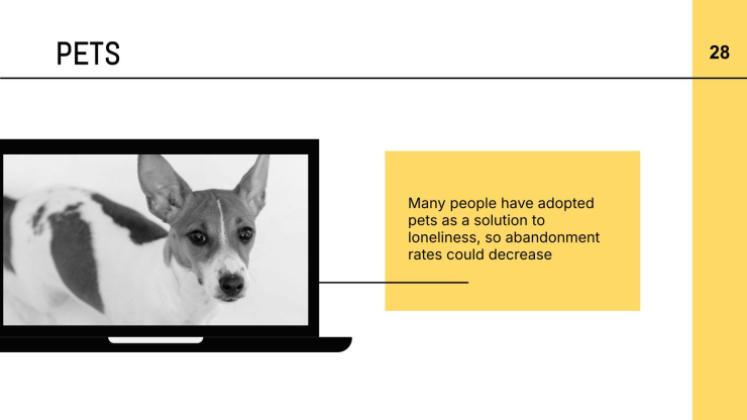 PETS

28

Many people have adopted pets as a solution to loneliness, so abandonment rates could decrease